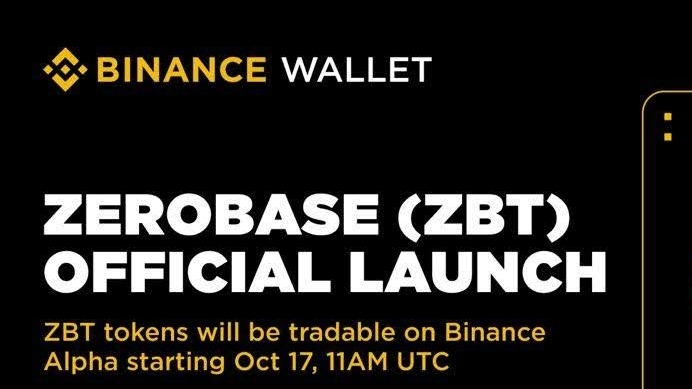 BINANCE WALLET

ZEROBASE (ZBT) OFFICIAL LAUNCH

ZBT tokens will be tradable on Binance Alpha starting Oct 17, 11AM UTC